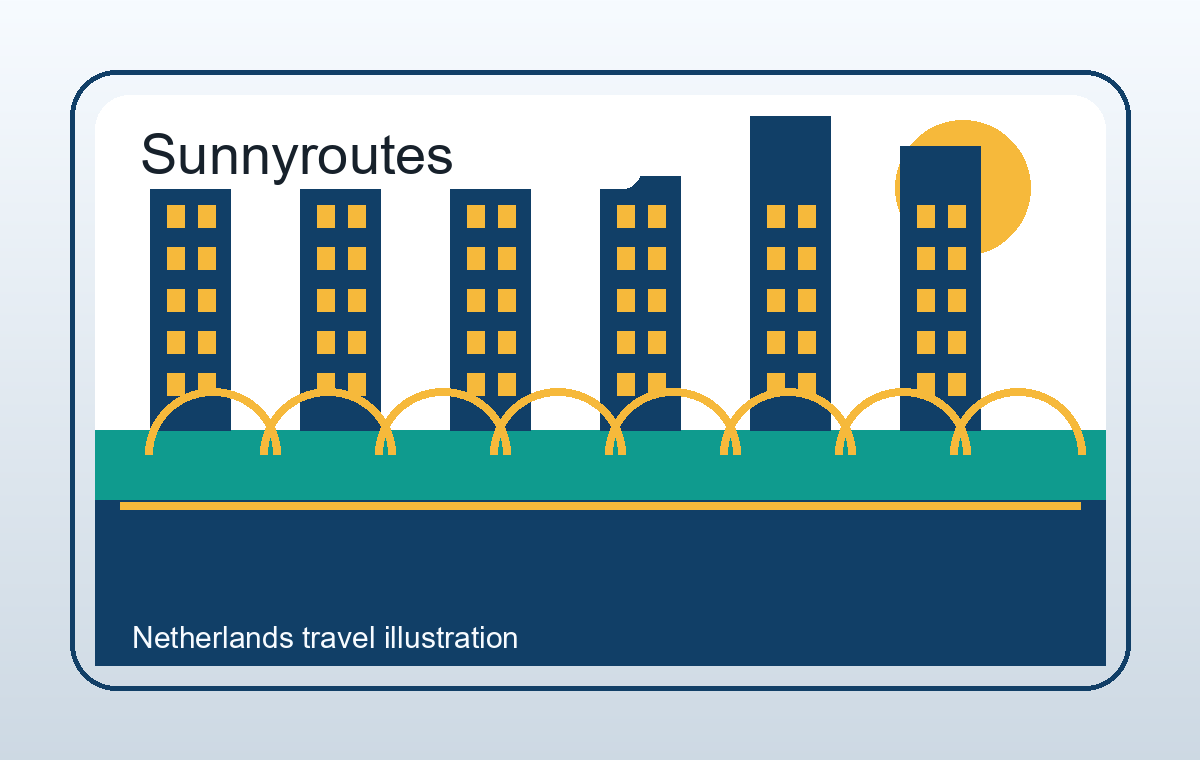 Sunnyroutes

Netherlands travel illustration